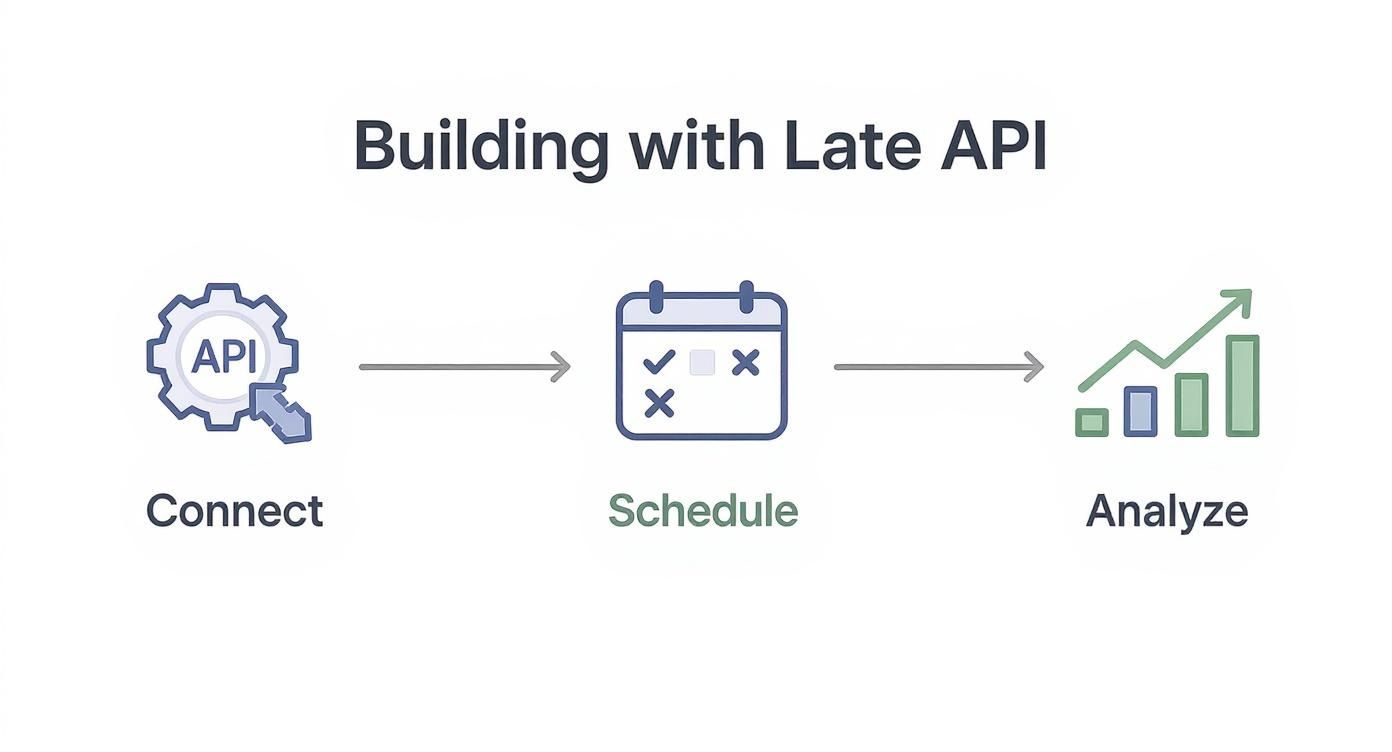 Building with Late API

API

Connect

Schedule

Analyze